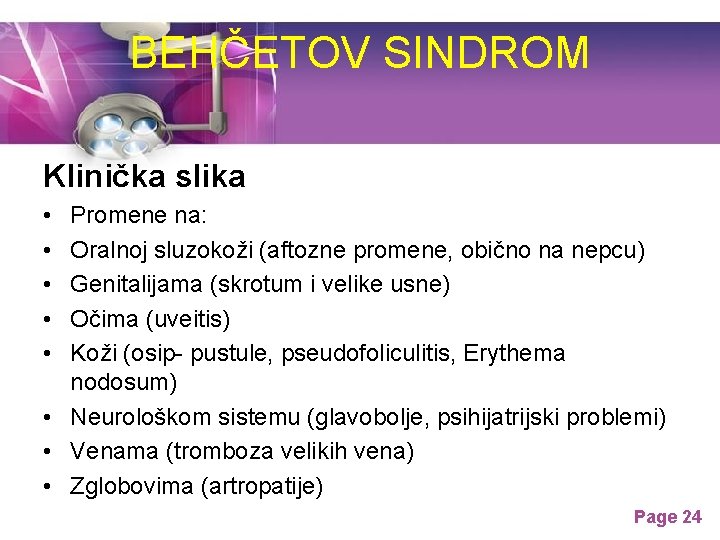 BEHČETOV SINDROM

Klinička slika

• Promene na:
• Oralnoj sluzokoži (aftozne promene, obično na nepcu)
• Genitalijama (skrotum i velike usne)
• Očima (uveitis)
• Koži (osip- pustule, pseudofoliculitis, Erythema nodosum)
• Neurološkom sistemu (glavobolje, psihijatrijski problemi)
• Venama (tromboza velikih vena)
• Zglobovima (artropatije)

Page 24